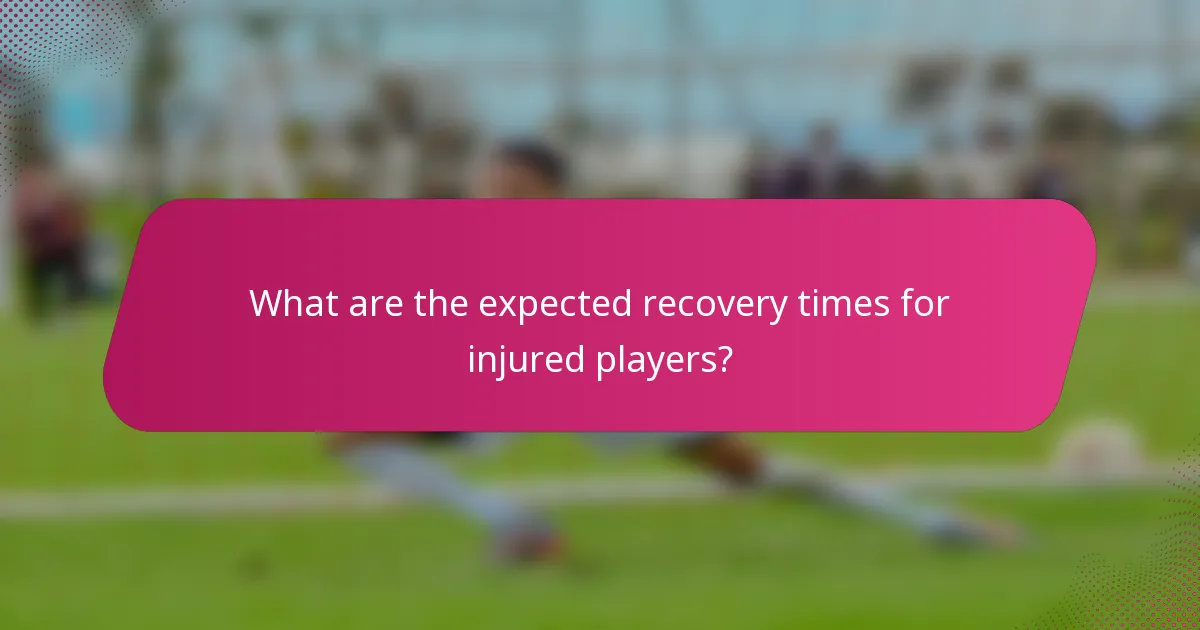 What are the expected recovery times for injured players?